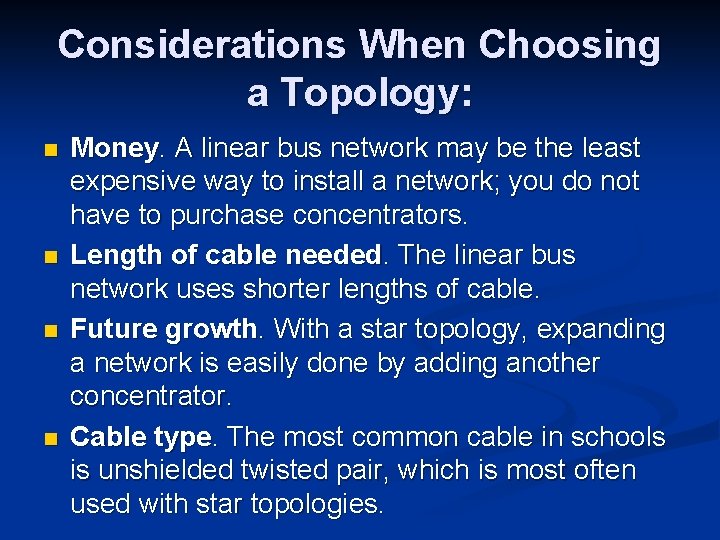 Considerations When Choosing a Topology:

- Money. A linear bus network may be the least expensive way to install a network; you do not have to purchase concentrators.
- Length of cable needed. The linear bus network uses shorter lengths of cable.
- Future growth. With a star topology, expanding a network is easily done by adding another concentrator.
- Cable type. The most common cable in schools is unshielded twisted pair, which is most often used with star topologies.